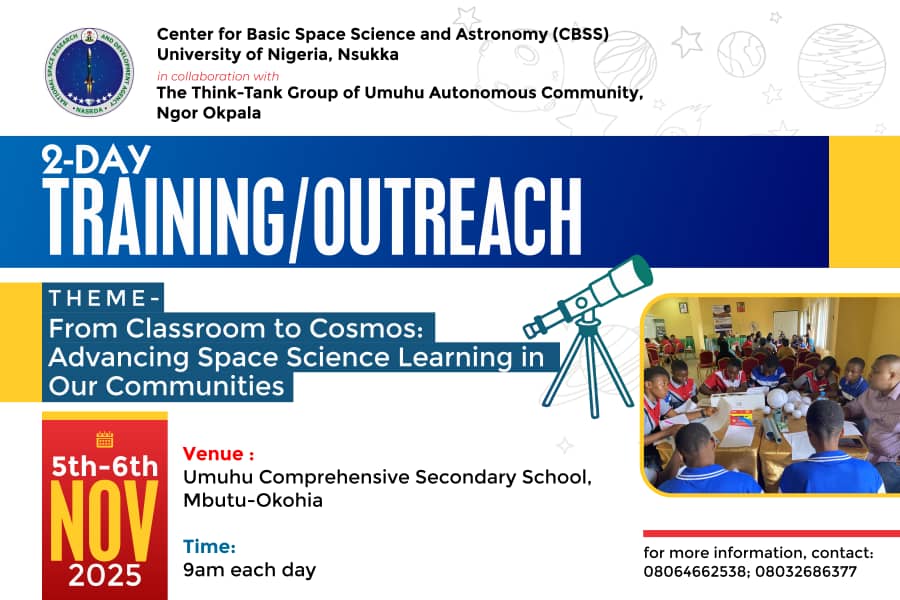 NATIONAL SPACE RESEARCH AND DEVELOPMENT AGENCY
NASRDA

Center for Basic Space Science and Astronomy (CBSS)
University of Nigeria, Nsukka
in collaboration with
The Think-Tank Group of Umuhu Autonomous Community, Ngor Okpala

2-DAY
TRAINING/OUTREACH

THEME-
From Classroom to Cosmos: Advancing Space Science Learning in Our Communities

5th-6th
NOV
2025

Venue :
Umuhu Comprehensive Secondary School, Mbutu-Okohia

Time:
9am each day

for more information, contact:
08064662538; 08032686377